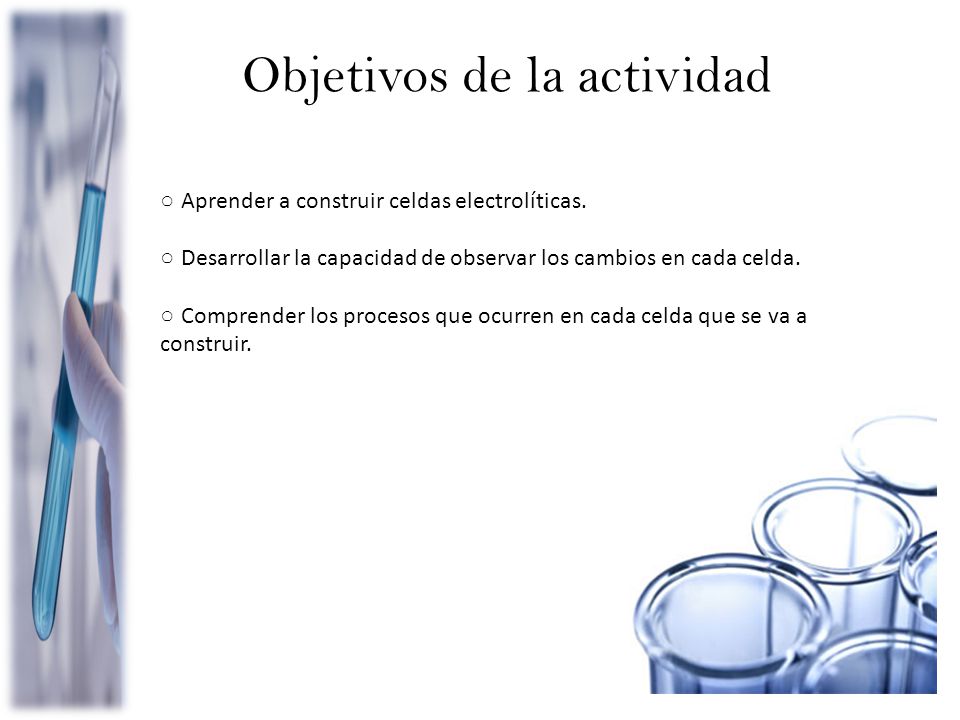 Objetivos de la actividad

○ Aprender a construir celdas electrolíticas.

○ Desarrollar la capacidad de observar los cambios en cada celda.

○ Comprender los procesos que ocurren en cada celda que se va a construir.